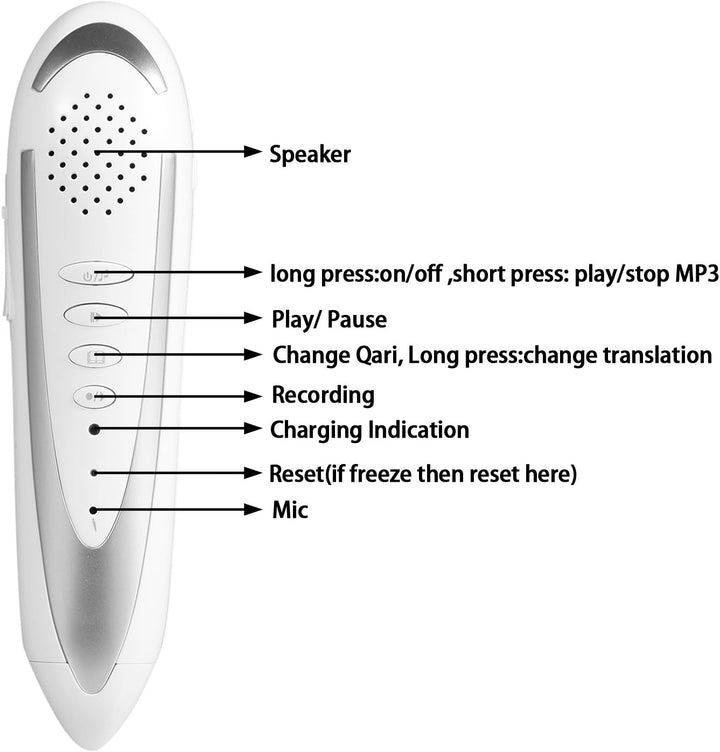 Speaker

long press:on/off ,short press: play/stop MP3

Play/ Pause

Change Qari, Long press:change translation

Recording

Charging Indication

Reset(if freeze then reset here)

Mic